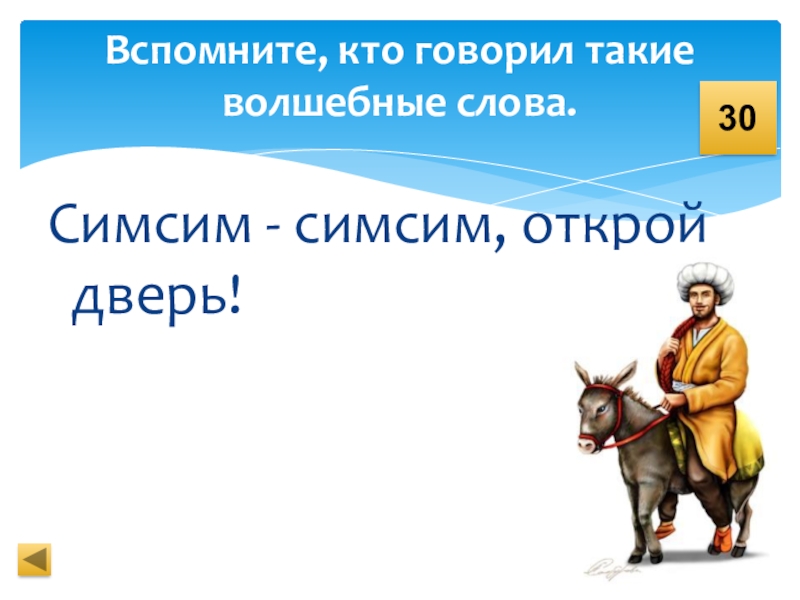 Вспомните, кто говорил такие волшебные слова.

30

Симсим - симсим, открой дверь!